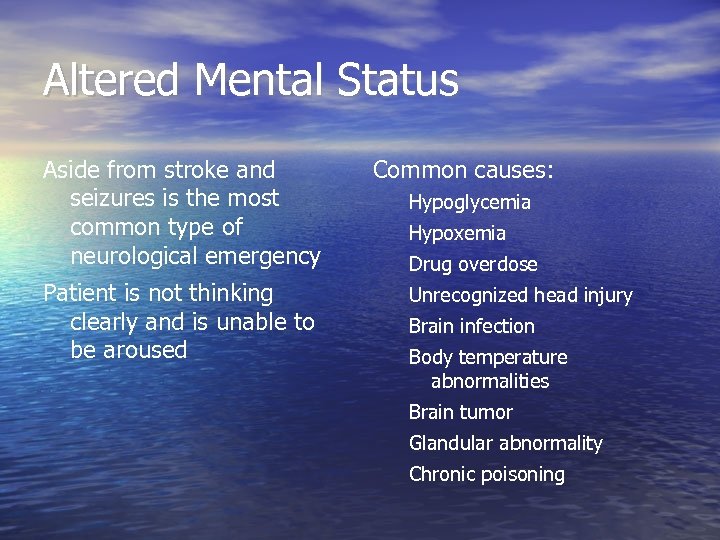 Altered Mental Status

Aside from stroke and seizures is the most common type of neurological emergency

Patient is not thinking clearly and is unable to be aroused

Common causes:

Hypoglycemia

Hypoxemia

Drug overdose

Unrecognized head injury

Brain infection

Body temperature abnormalities

Brain tumor

Glandular abnormality

Chronic poisoning